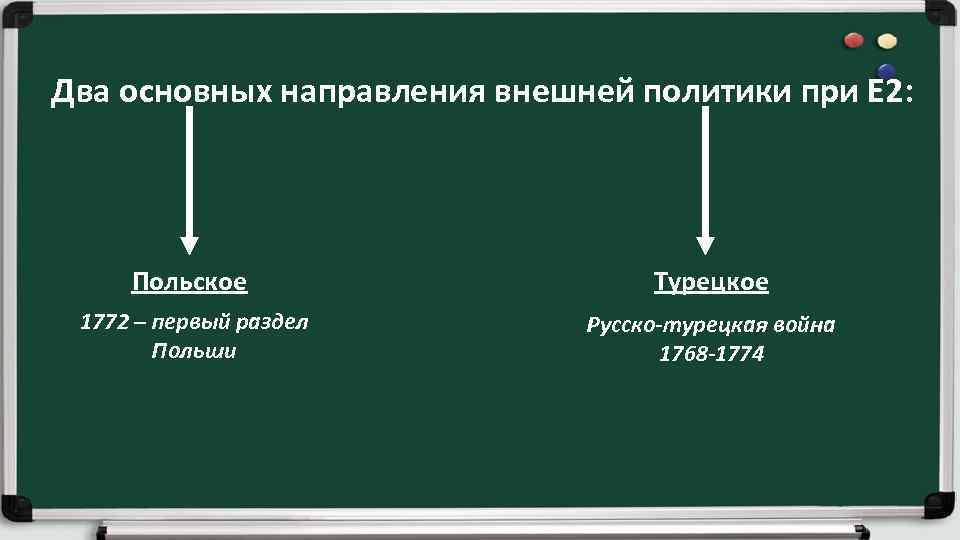 Два основных направления внешней политики при Е2:

Польское

1772 – первый раздел Польши

Турецкое

Русско-турецкая война 1768-1774